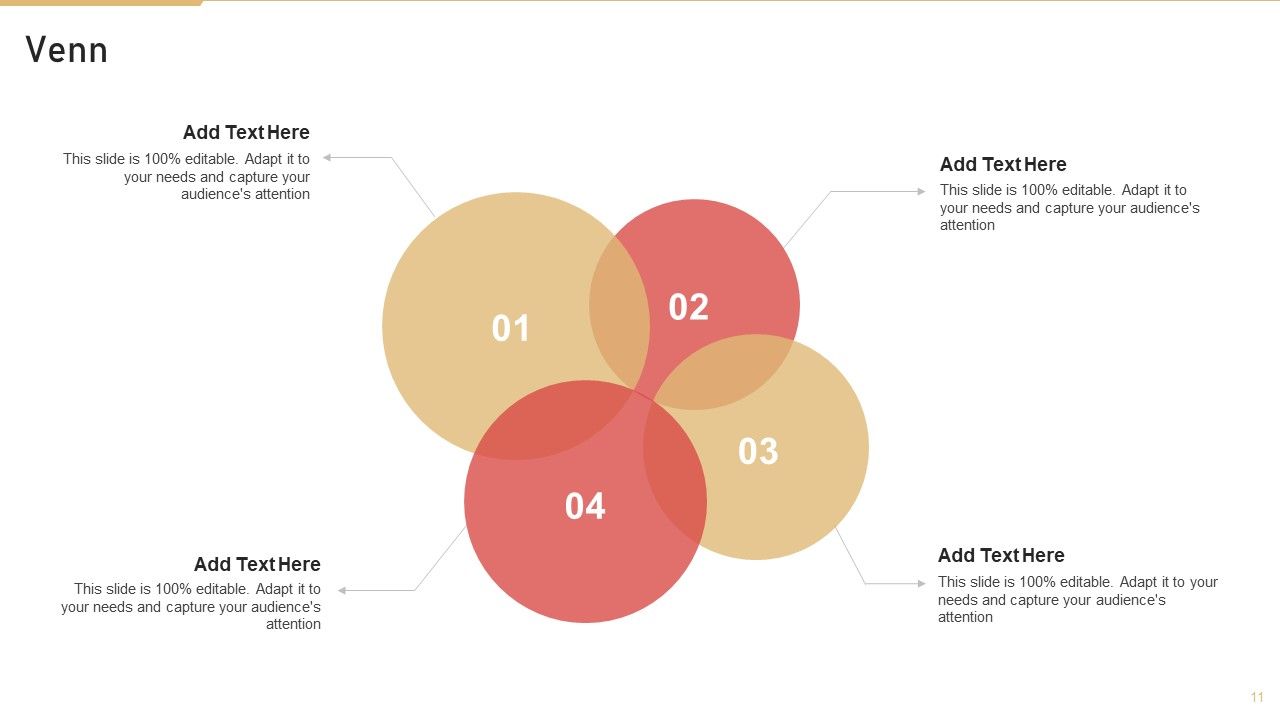 Venn

Add Text Here

This slide is 100% editable. Adapt it to your needs and capture your audience's attention

Add Text Here

This slide is 100% editable. Adapt it to your needs and capture your audience's attention

01

02

03

04

Add Text Here

This slide is 100% editable. Adapt it to your needs and capture your audience's attention

Add Text Here

This slide is 100% editable. Adapt it to your needs and capture your audience's attention

11